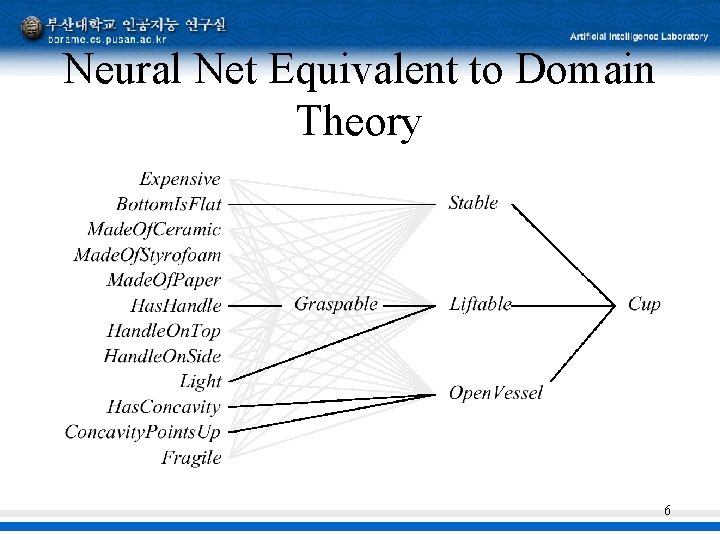 부산대학교 인공지능 연구실
borame.cs.pusan.ac.kr
Artificial Intelligence Laboratory

Neural Net Equivalent to Domain Theory

Expensive
BottomIsFlat
MadeOfCeramic
MadeOfStyrofoam
MadeOfPaper
HasHandle
HandleOnTop
HandleOnSide
Light
HasConcavity
ConcavityPointsUp
Fragile

Graspable

Stable
Liftable
OpenVessel

Cup

6